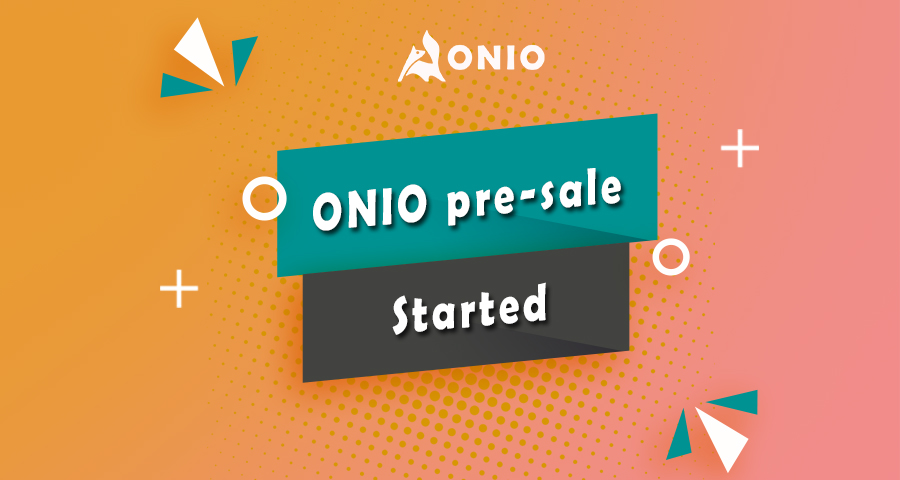 ONIO

ONIO pre-sale

Started